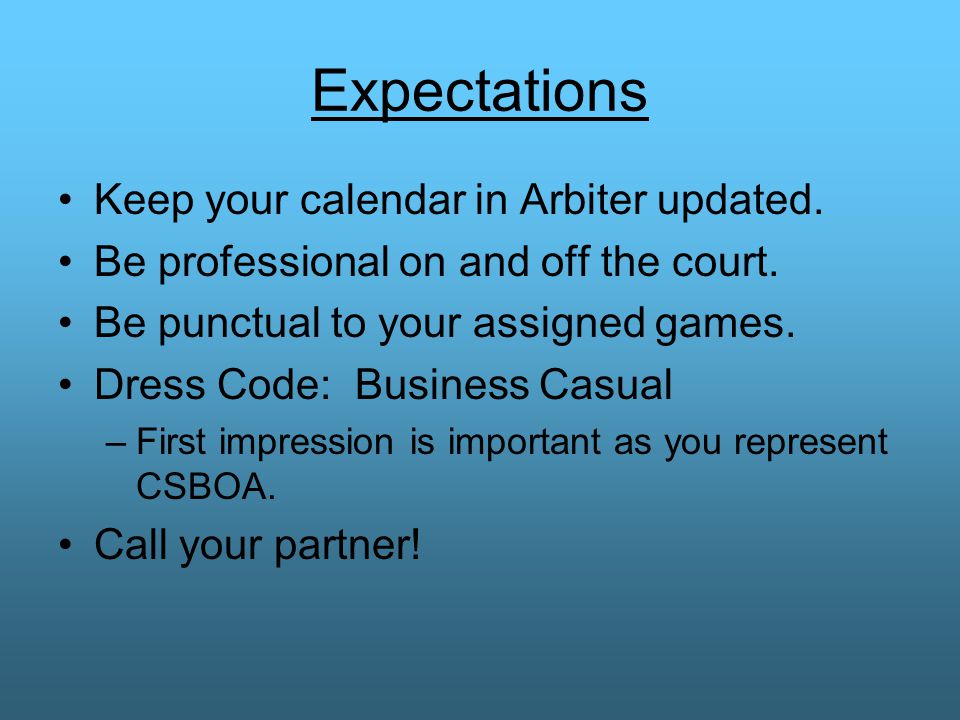 Expectations

• Keep your calendar in Arbiter updated.
• Be professional on and off the court.
• Be punctual to your assigned games.
• Dress Code: Business Casual
– First impression is important as you represent CSBOA.
• Call your partner!